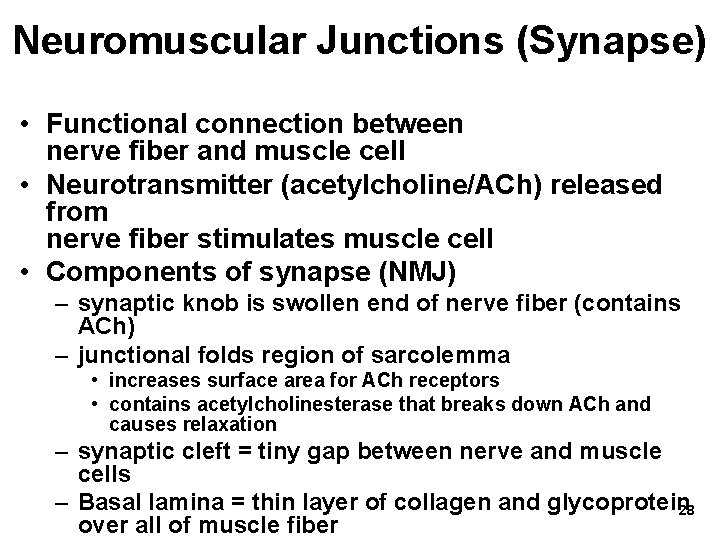 Neuromuscular Junctions (Synapse)

• Functional connection between nerve fiber and muscle cell
• Neurotransmitter (acetylcholine/ACh) released from nerve fiber stimulates muscle cell
• Components of synapse (NMJ)
– synaptic knob is swollen end of nerve fiber (contains ACh)
– junctional folds region of sarcolemma
• increases surface area for ACh receptors
• contains acetylcholinesterase that breaks down ACh and causes relaxation
– synaptic cleft = tiny gap between nerve and muscle cells
– Basal lamina = thin layer of collagen and glycoprotein over all of muscle fiber

28